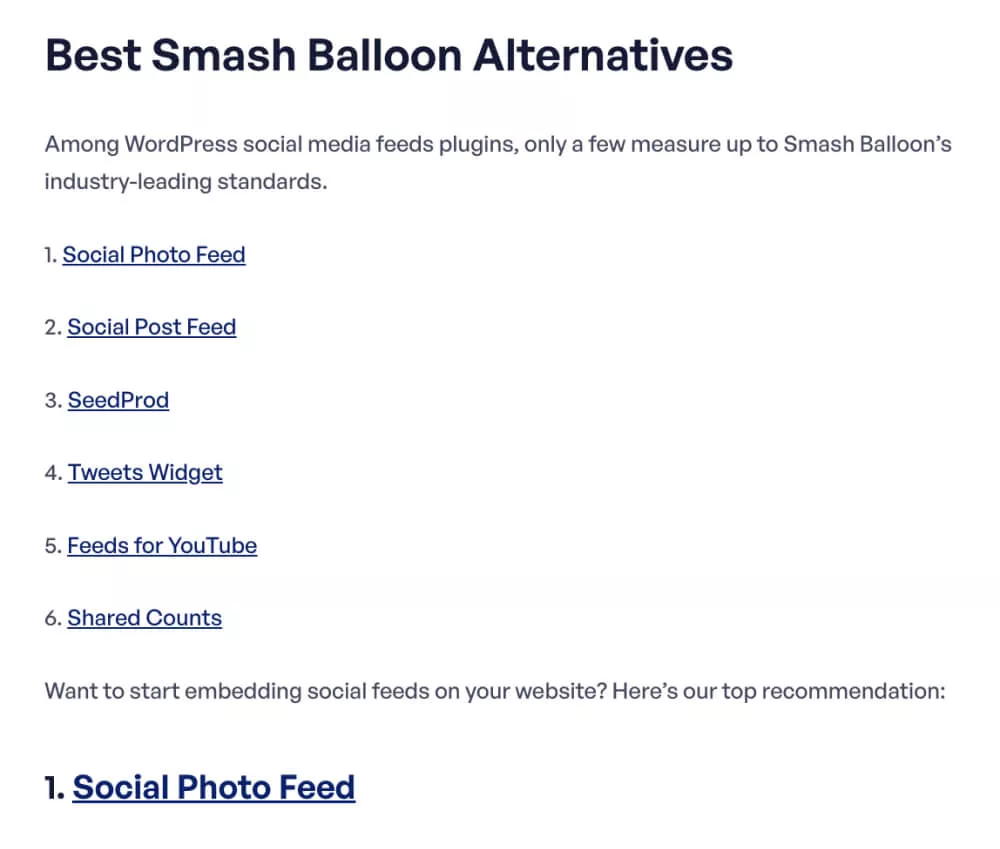 Best Smash Balloon Alternatives

Among WordPress social media feeds plugins, only a few measure up to Smash Balloon's industry-leading standards.

1. Social Photo Feed

2. Social Post Feed

3. SeedProd

4. Tweets Widget

5. Feeds for YouTube

6. Shared Counts

Want to start embedding social feeds on your website? Here's our top recommendation:

1. Social Photo Feed